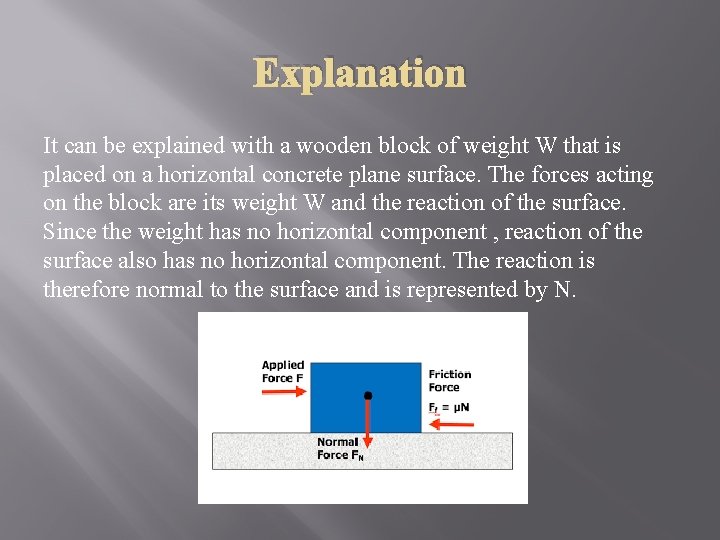 Explanation

It can be explained with a wooden block of weight W that is placed on a horizontal concrete plane surface. The forces acting on the block are its weight W and the reaction of the surface. Since the weight has no horizontal component , reaction of the surface also has no horizontal component. The reaction is therefore normal to the surface and is represented by N.

Applied Force F

Friction Force

$F_f = \mu N$

Normal Force $F_N$